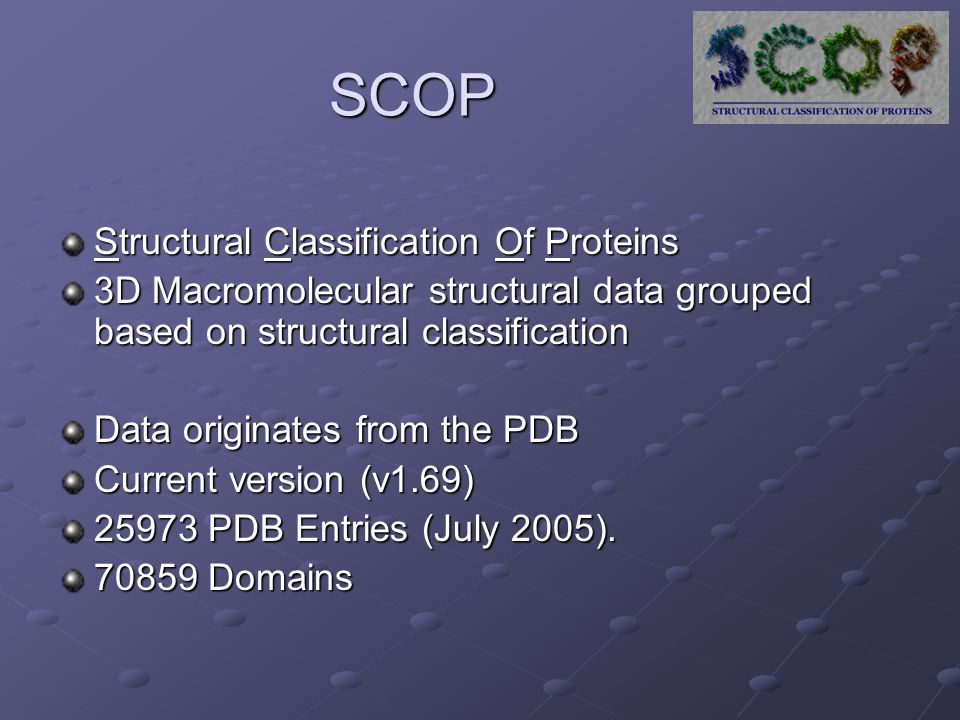 SCOP

SCOP
STRUCTURAL CLASSIFICATION OF PROTEINS

Structural Classification Of Proteins
3D Macromolecular structural data grouped based on structural classification

Data originates from the PDB
Current version (v1.69)
25973 PDB Entries (July 2005).
70859 Domains